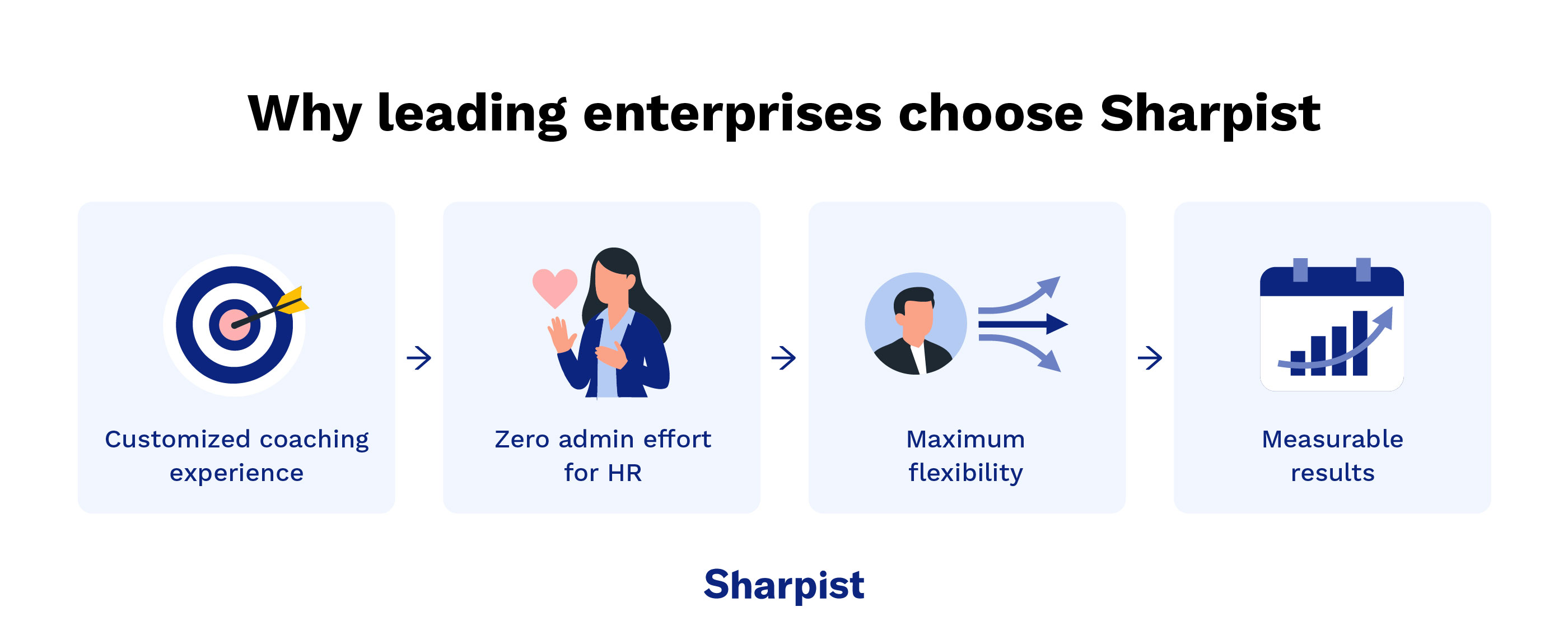 Why leading enterprises choose Sharpist

Customized coaching experience

Zero admin effort for HR

Maximum flexibility

Measurable results

Sharpist